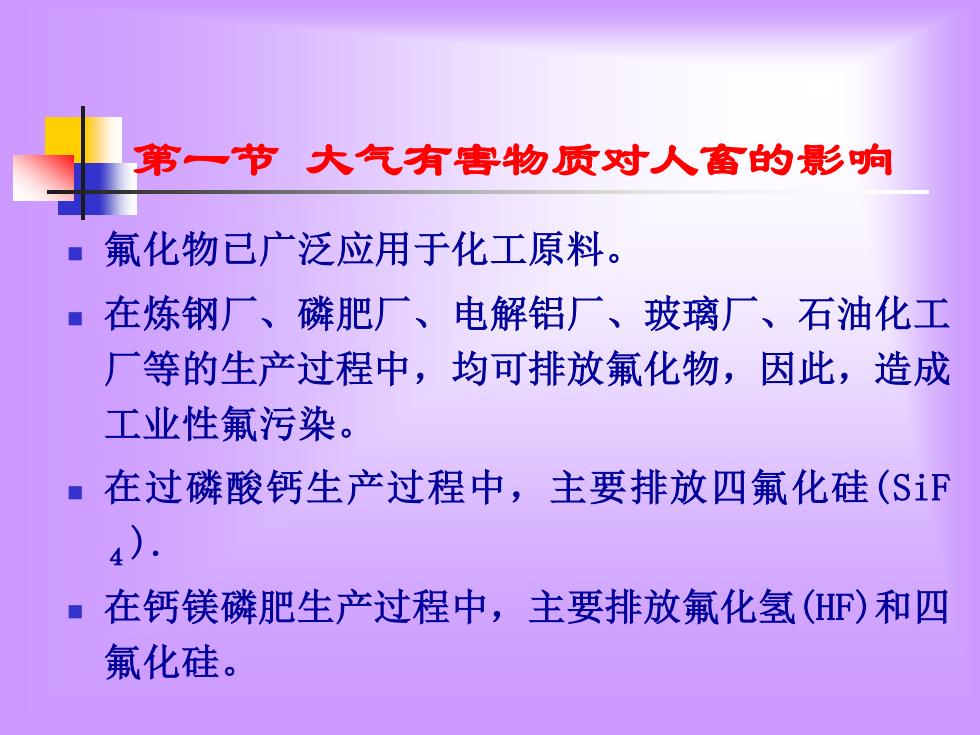 第一节 大气有害物质对人畜的影响

氟化物已广泛应用于化工原料。

在炼钢厂、磷肥厂、电解铝厂、玻璃厂、石油化工厂等的生产过程中，均可排放氟化物，因此，造成工业性氟污染。

在过磷酸钙生产过程中，主要排放四氟化硅($SiF_4$).

在钙镁磷肥生产过程中，主要排放氟化氢(HF)和四氟化硅。